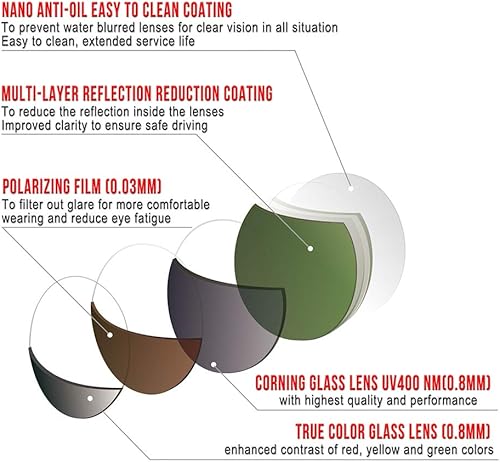 NANO ANTI-OIL EASY TO CLEAN COATING
To prevent water blurred lenses for clear vision in all situation
Easy to clean, extended service life

MULTI-LAYER REFLECTION REDUCTION COATING
To reduce the reflection inside the lenses
Improved clarity to ensure safe driving

POLARIZING FILM (0.03MM)
To filter out glare for more comfortable wearing and reduce eye fatigue

CORNING GLASS LENS UV400 NM(0.8MM)
with highest quality and performance

TRUE COLOR GLASS LENS (0.8MM)
enhanced contrast of red, yellow and green colors